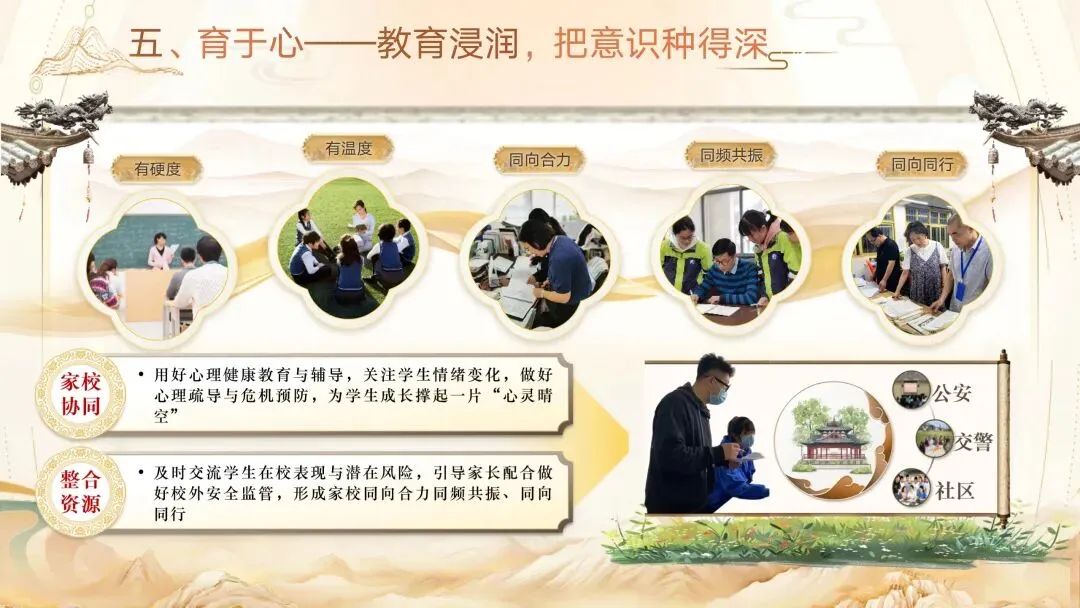 五、育于心——教育浸润，把意识种得深

有硬度

有温度

同向合力

同频共振

同向同行

家校协同

• 用好心理健康教育与辅导，关注学生情绪变化，做好心理疏导与危机预防，为学生成长撑起一片“心灵晴空”

整合资源

• 及时交流学生在校表现与潜在风险，引导家长配合做好校外安全监管，形成家校同向合力同频共振、同向同行

公安

交警

社区